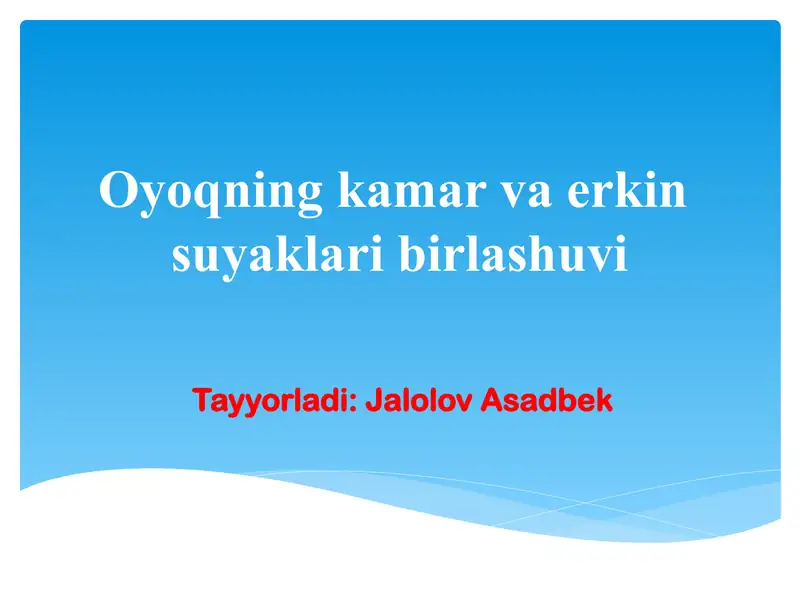 Oyoqning kamar va erkin suyaklari birlashuvi

Tayyorladi: Jalolov Asadbek